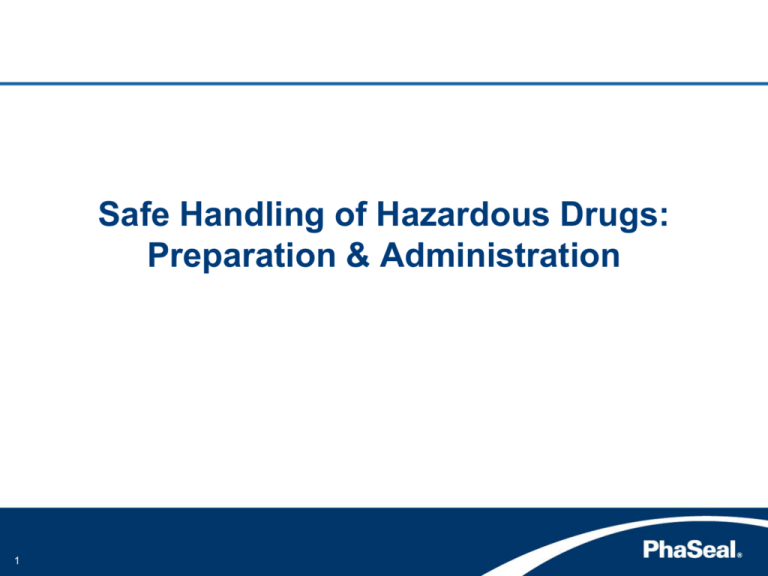 Safe Handling of Hazardous Drugs:
Preparation & Administration

1

PhaSeal®